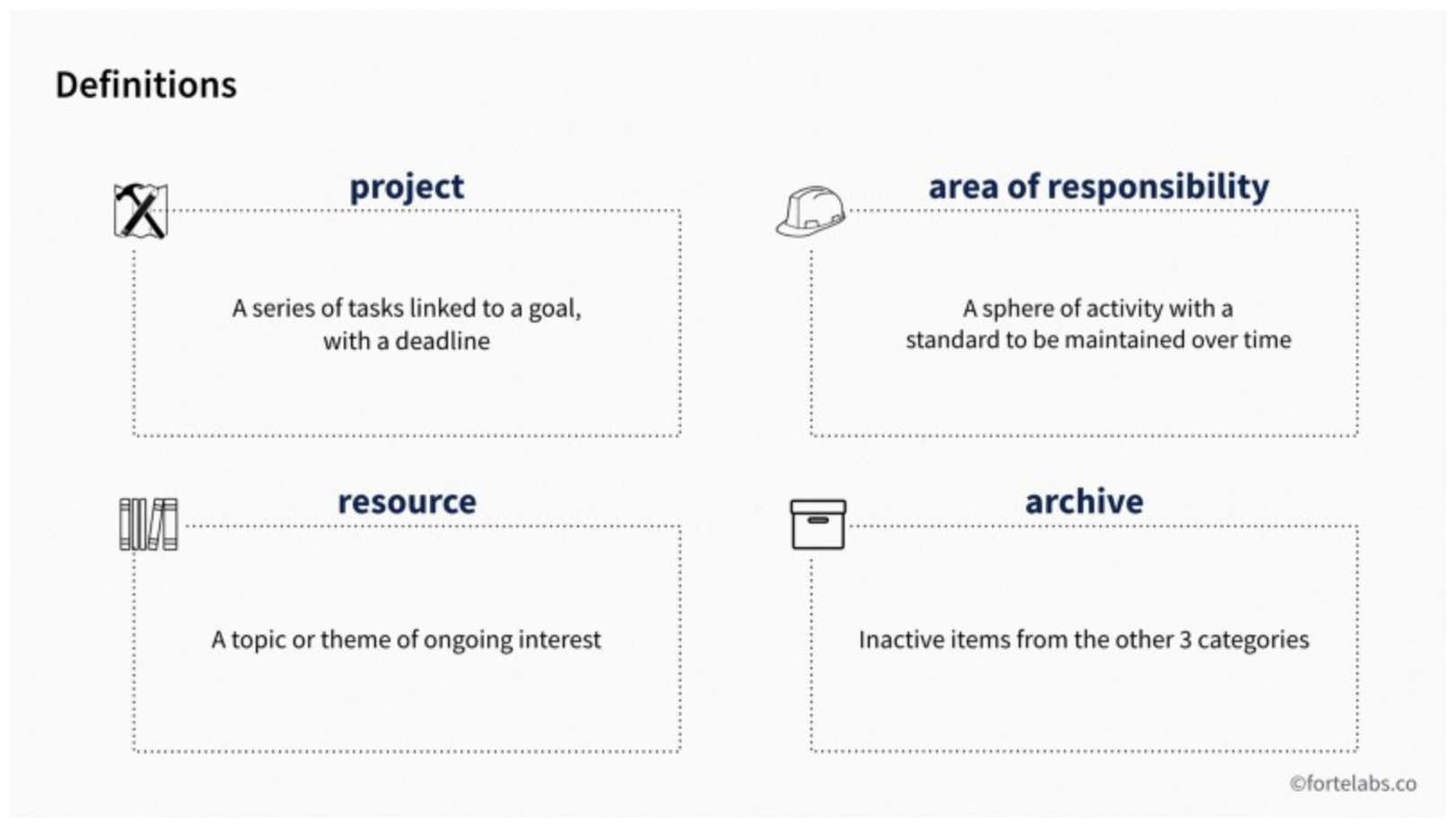 Definitions

project

A series of tasks linked to a goal, with a deadline

area of responsibility

A sphere of activity with a standard to be maintained over time

resource

A topic or theme of ongoing interest

archive

Inactive items from the other 3 categories

©fortelabs.co